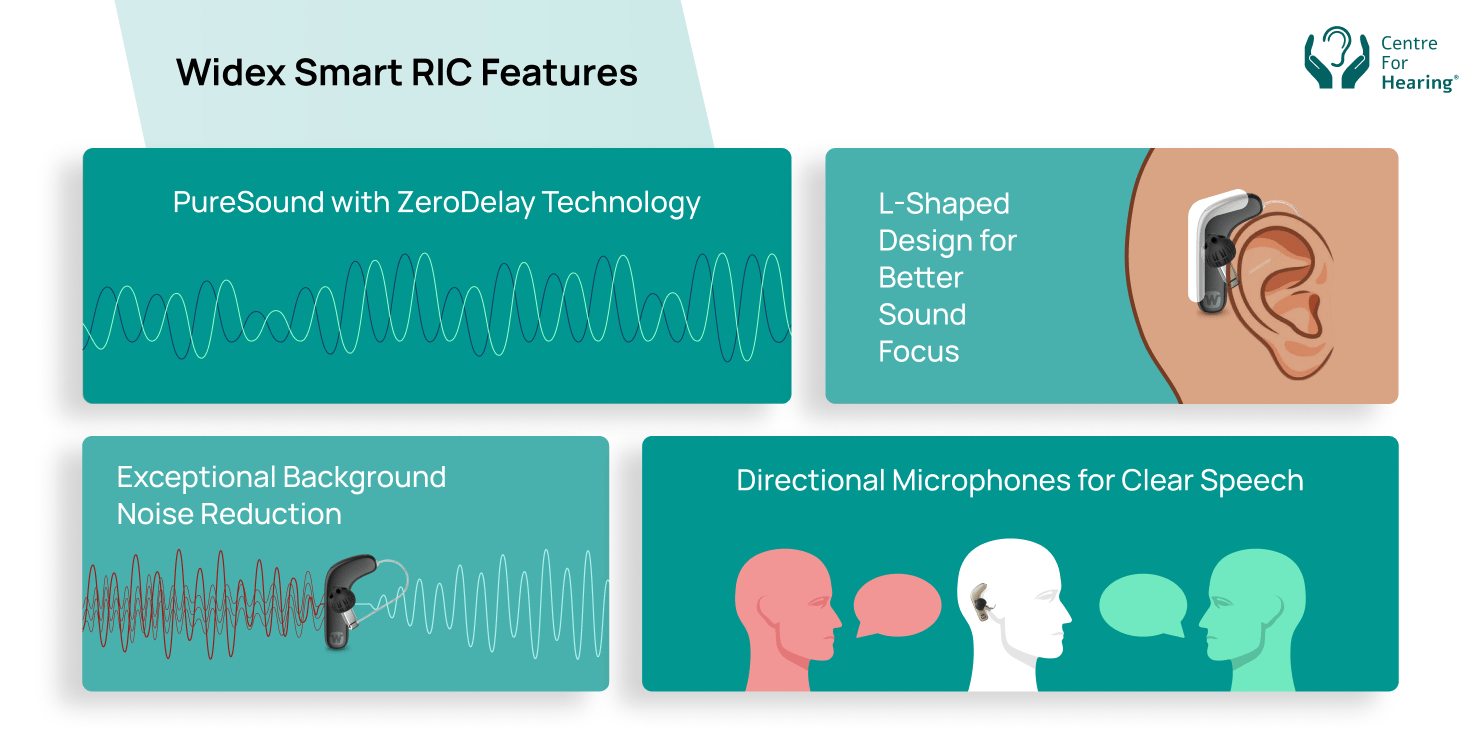 Widex Smart RIC Features

Centre For Hearing®

PureSound with ZeroDelay Technology

L-Shaped Design for Better Sound Focus

Exceptional Background Noise Reduction

Directional Microphones for Clear Speech